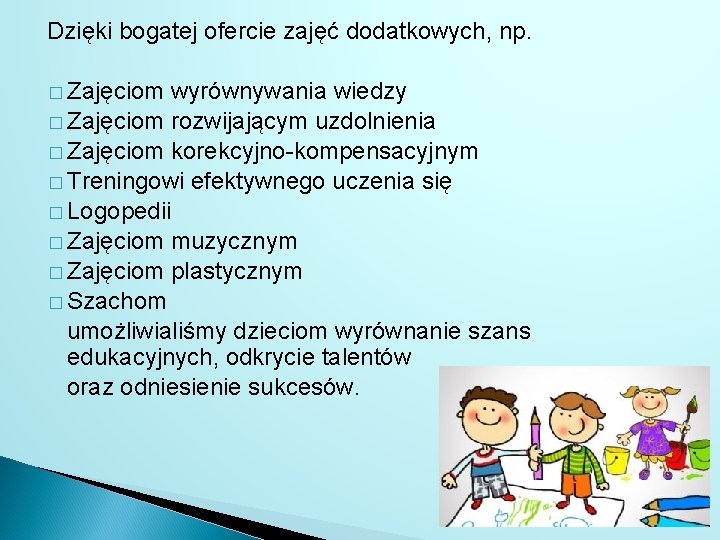 Dzięki bogatej ofercie zajęć dodatkowych, np.

□ Zajęciom wyrównywania wiedzy
□ Zajęciom rozwijającym uzdolnienia
□ Zajęciom korekcyjno-kompensacyjnym
□ Treningowi efektywnego uczenia się
□ Logopedii
□ Zajęciom muzycznym
□ Zajęciom plastycznym
□ Szachom

umożliwialiśmy dzieciom wyrównanie szans edukacyjnych, odkrycie talentów
oraz odniesienie sukcesów.